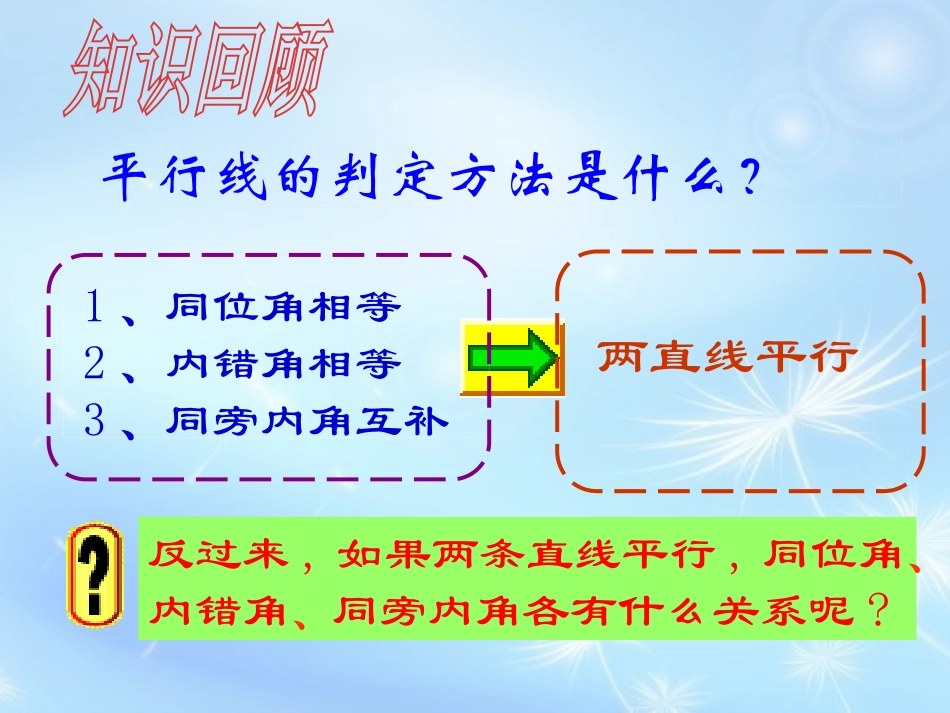 知识回顾

平行线的判定方法是什么？

1、同位角相等
2、内错角相等
3、同旁内角互补

两直线平行

?

反过来，如果两条直线平行，同位角、内错角、同旁内角各有什么关系呢？